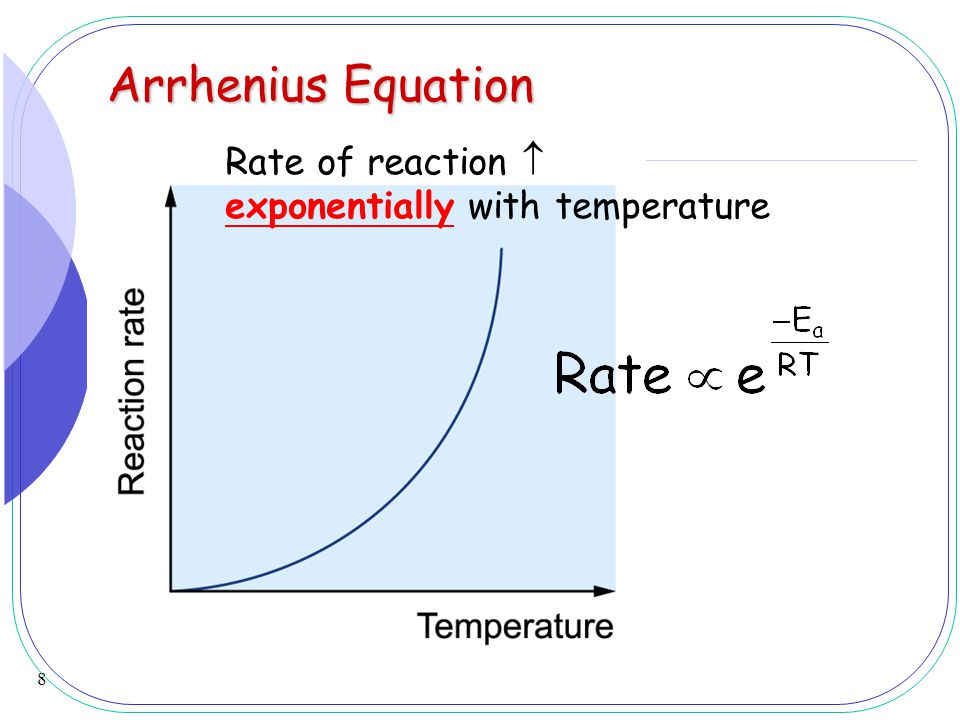 Arrhenius Equation

Rate of reaction $\uparrow$ exponentially with temperature

Reaction rate

Temperature

$\text{Rate} \propto e^{\frac{-E_a}{RT}}$

8